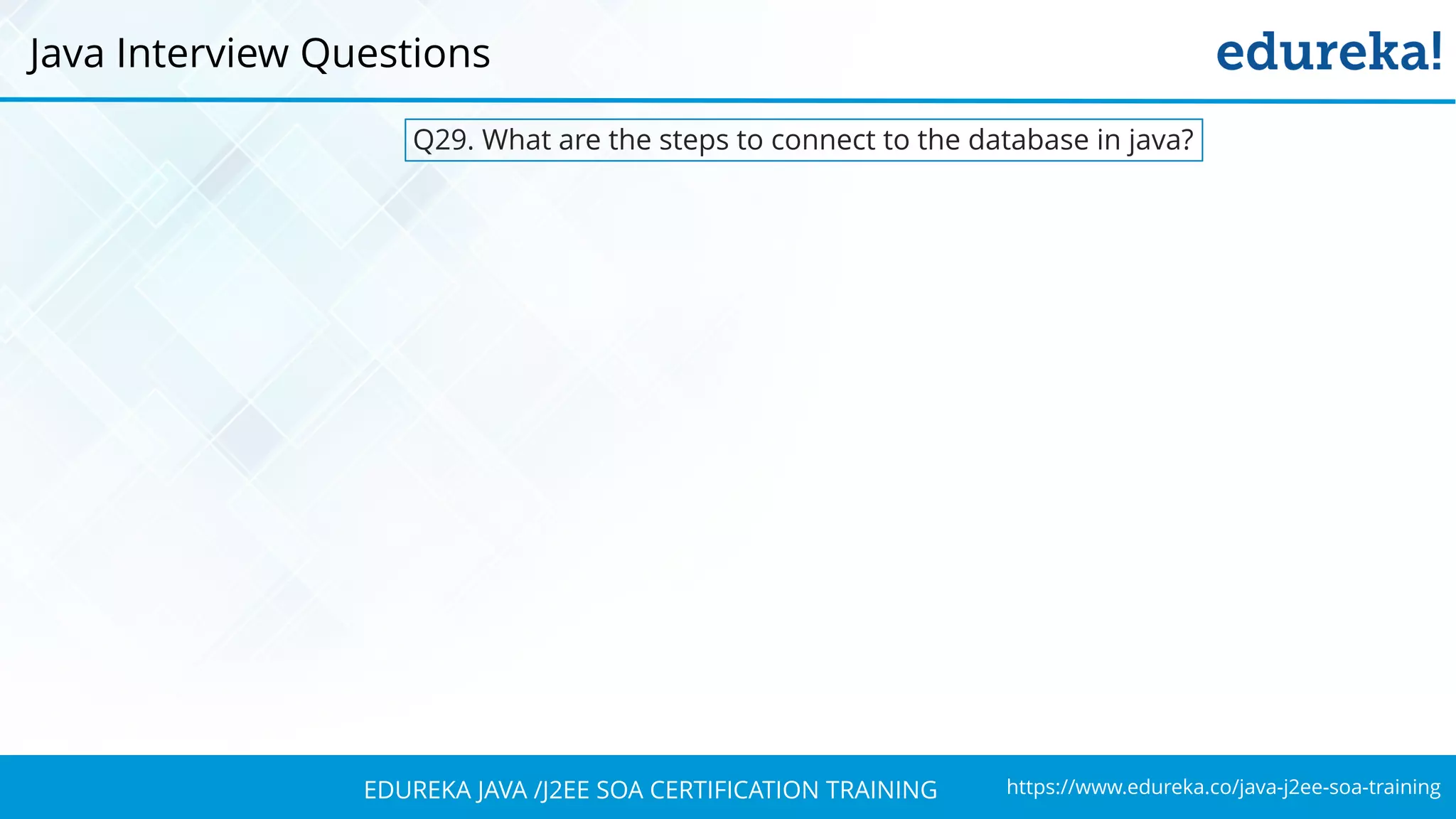 Java Interview Questions

edureka!

Q29. What are the steps to connect to the database in java?

EDUREKA JAVA /J2EE SOA CERTIFICATION TRAINING

https://www.edureka.co/java-j2ee-soa-training